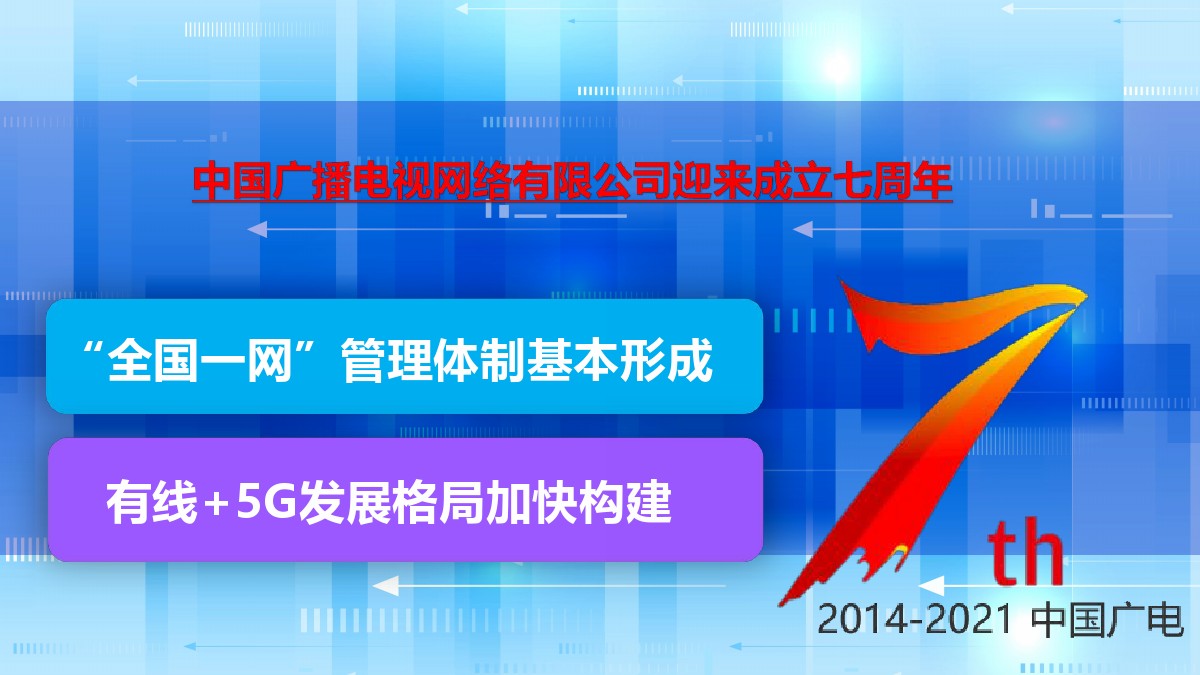 中国广播电视网络有限公司迎来成立七周年

“全国一网”管理体制基本形成

有线+5G发展格局加快构建

7th

2014-2021 中国广电